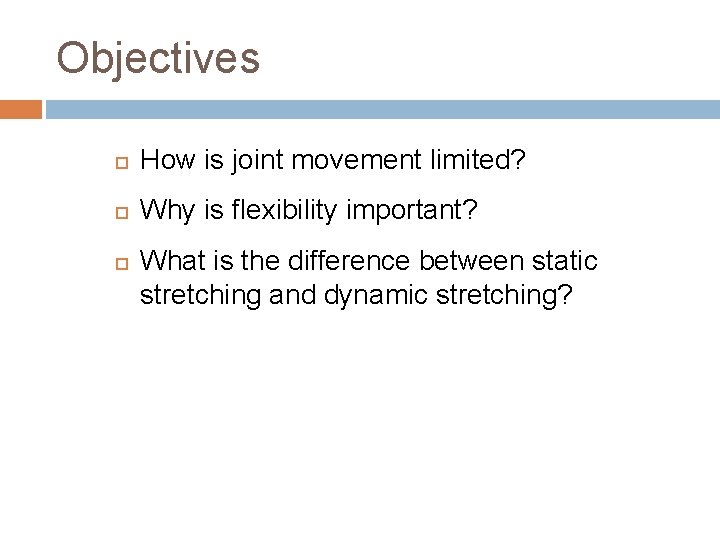 Objectives

How is joint movement limited?

Why is flexibility important?

What is the difference between static stretching and dynamic stretching?